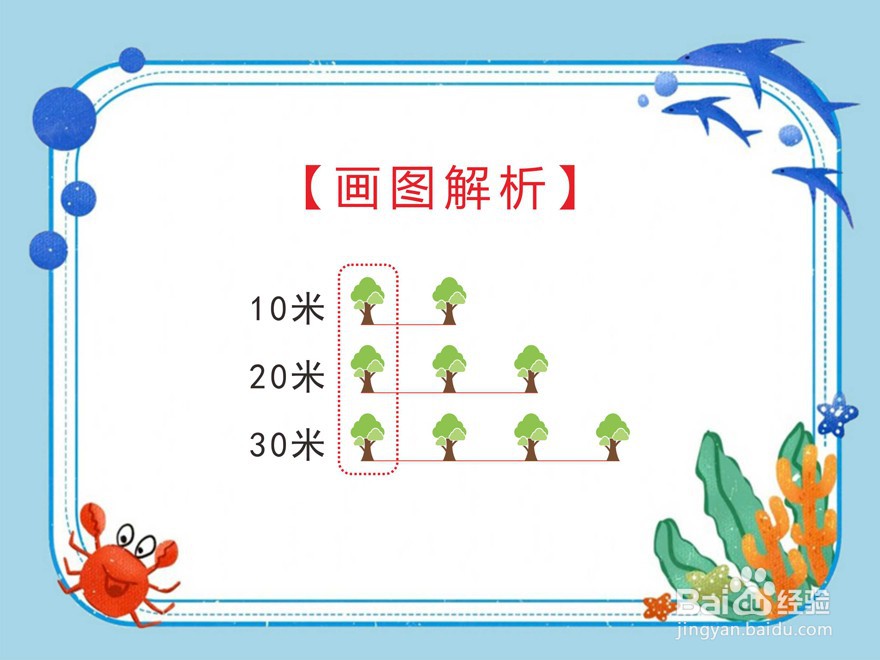 【画图解析】

10米

20米

30米

Baidu经验
jingyan.baidu.com